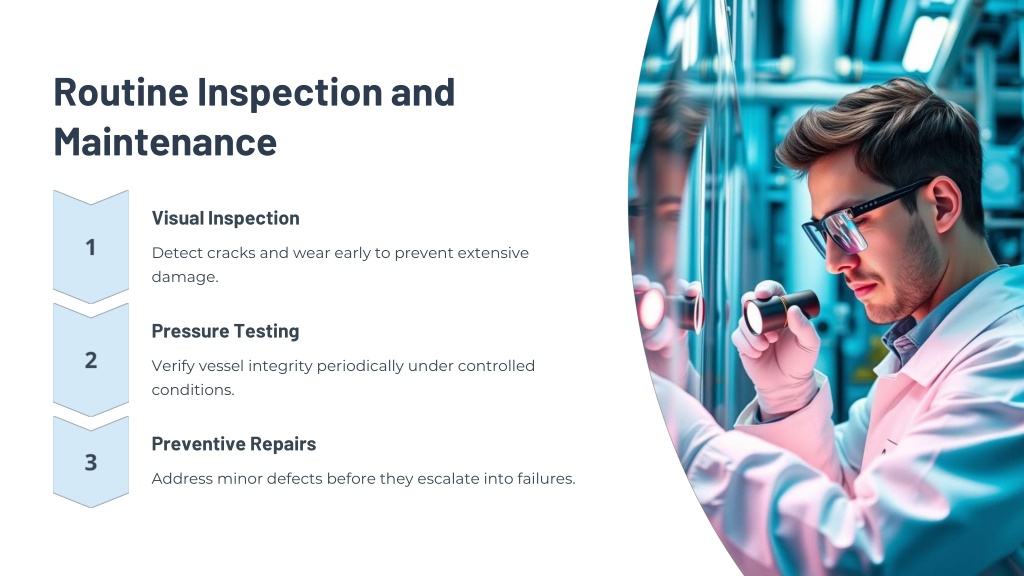 Routine Inspection and Maintenance

1

Visual Inspection

Detect cracks and wear early to prevent extensive damage.

2

Pressure Testing

Verify vessel integrity periodically under controlled conditions.

3

Preventive Repairs

Address minor defects before they escalate into failures.